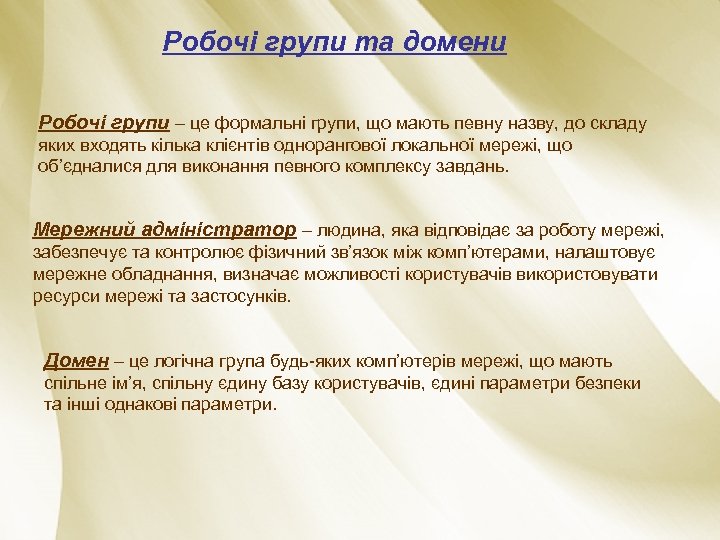 Робочі групи та домени

Робочі групи – це формальні групи, що мають певну назву, до складу яких входять кілька клієнтів однорангової локальної мережі, що об'єдналися для виконання певного комплексу завдань.

Мережний адміністратор – людина, яка відповідає за роботу мережі, забезпечує та контролює фізичний зв'язок між комп'ютерами, налаштовує мережне обладнання, визначає можливості користувачів використовувати ресурси мережі та застосунків.

Домен – це логічна група будь-яких комп'ютерів мережі, що мають спільне ім'я, спільну єдину базу користувачів, єдині параметри безпеки та інші однакові параметри.